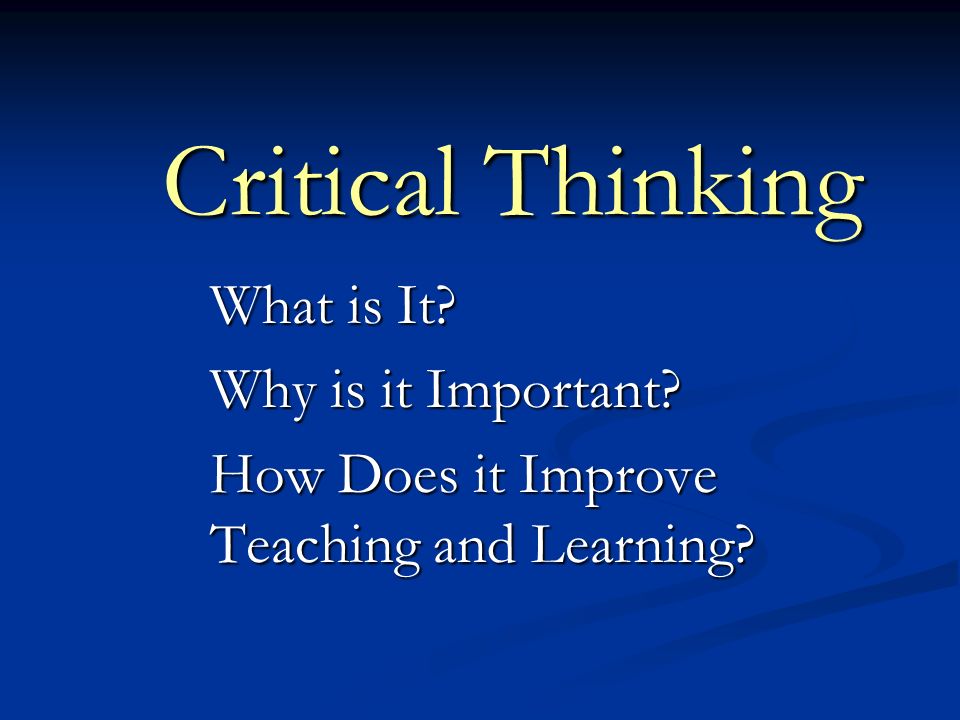 Critical Thinking

What is It?

Why is it Important?

How Does it Improve Teaching and Learning?